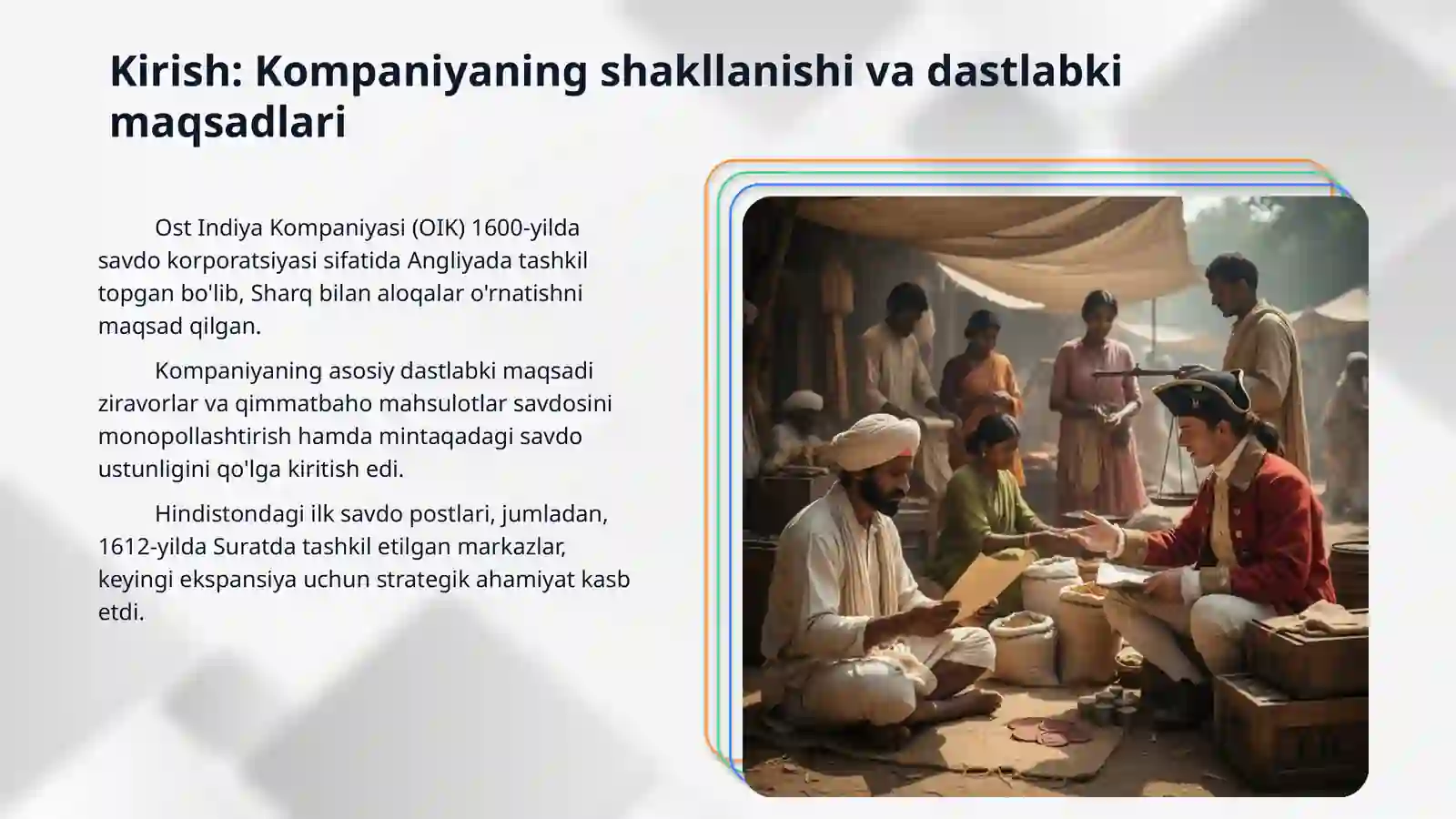 Kirish: Kompaniyaning shakllanishi va dastlabki maqsadlari

Ost Indiya Kompaniyasi (OIK) 1600-yilda savdo korporatsiyasi sifatida Angliyada tashkil topgan bo'lib, Sharq bilan aloqalar o'rnatishni maqsad qilgan.

Kompaniyaning asosiy dastlabki maqsadi ziravorlar va qimmatbaho mahsulotlar savdosini monopollashtirish hamda mintaqadagi savdo ustunligini qo'lga kiritish edi.

Hindistondagi ilk savdo postlari, jumladan, 1612-yilda Suratda tashkil etilgan markazlar, keyingi ekspansiya uchun strategik ahamiyat kasb etdi.